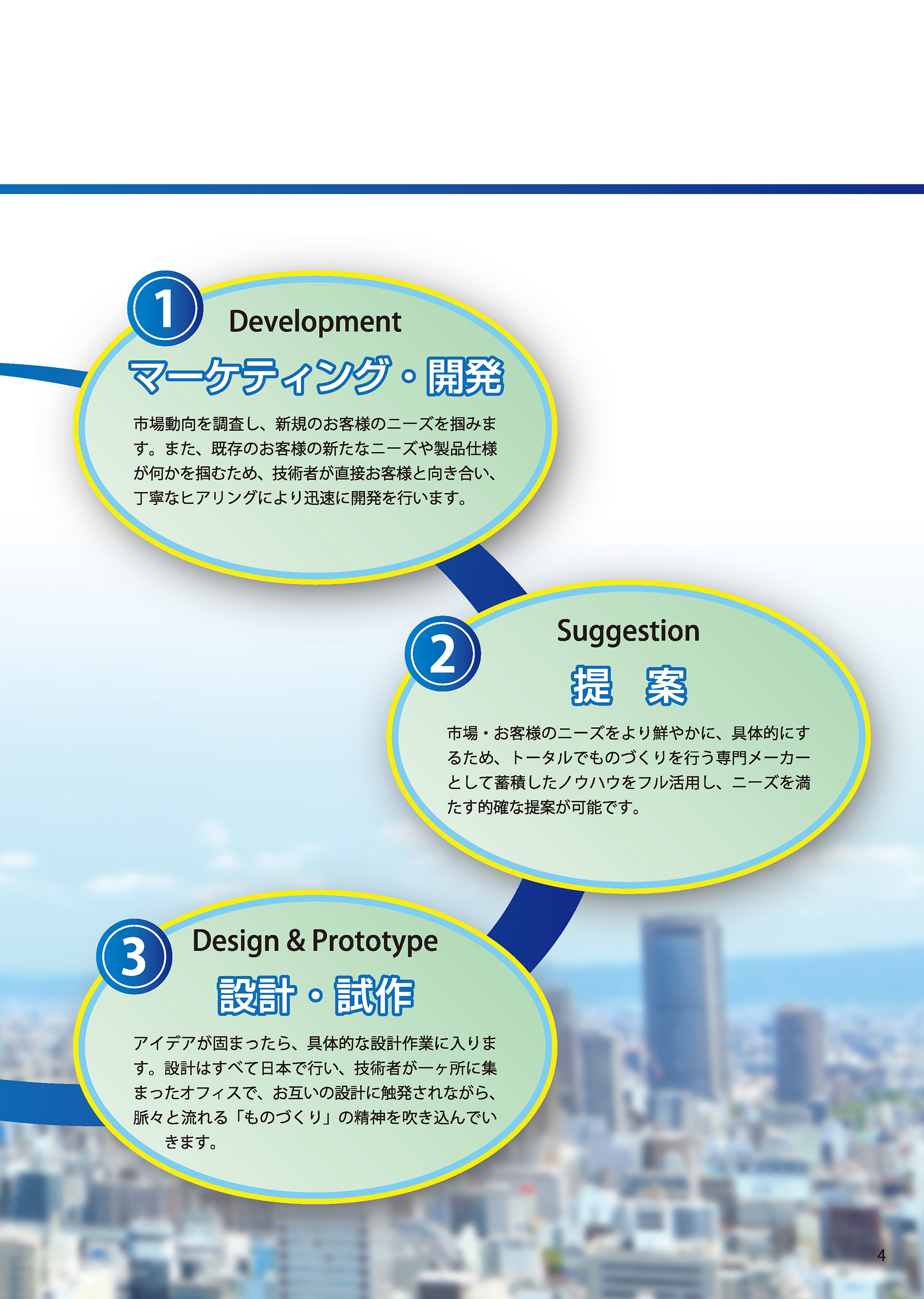 1 Development

マーケティング・開発

市場動向を調査し、新規のお客様のニーズを掴みます。また、既存のお客様の新たなニーズや製品仕様が何かを掴むため、技術者が直接お客様と向き合い、丁寧なヒアリングにより迅速に開発を行います。

2 Suggestion

提　案

市場・お客様のニーズをより鮮やかに、具体的にするため、トータルでものづくりを行う専門メーカーとして蓄積したノウハウをフル活用し、ニーズを満たす的確な提案が可能です。

3 Design & Prototype

設計・試作

アイデアが固まったら、具体的な設計作業に入ります。設計はすべて日本で行い、技術者が一ヶ所に集まったオフィスで、お互いの設計に触発されながら、脈々と流れる「ものづくり」の精神を吹き込んでいきます。

4